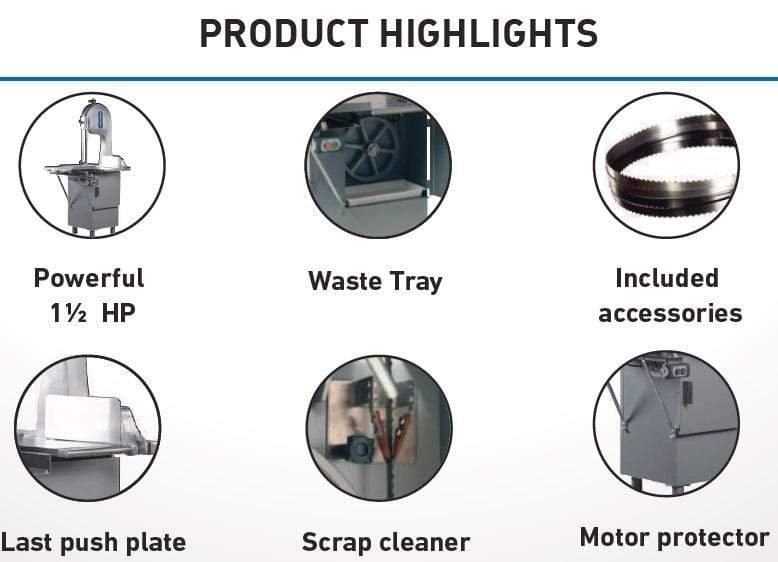 PRODUCT HIGHLIGHTS

Powerful 1½ HP

Waste Tray

Included accessories

Last push plate

Scrap cleaner

Motor protector